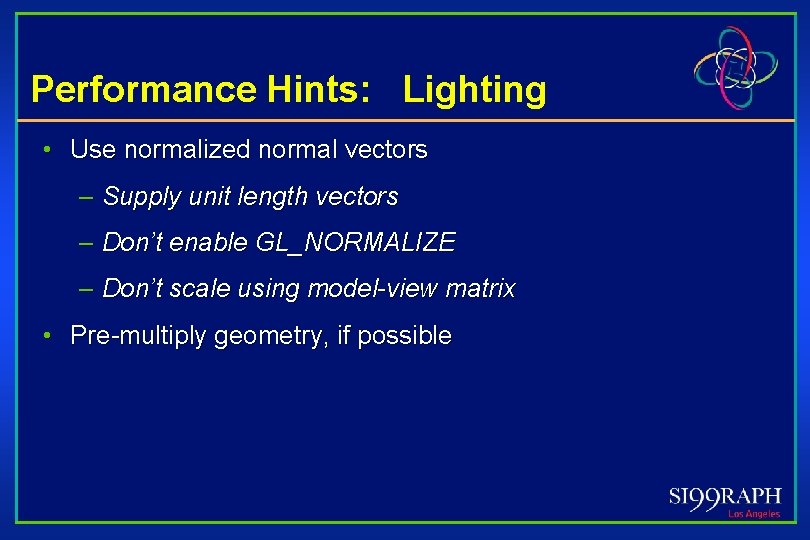 Performance Hints: Lighting

• Use normalized normal vectors

– Supply unit length vectors

– Don't enable GL_NORMALIZE

– Don't scale using model-view matrix

• Pre-multiply geometry, if possible

SI99RAPH
Los Angeles